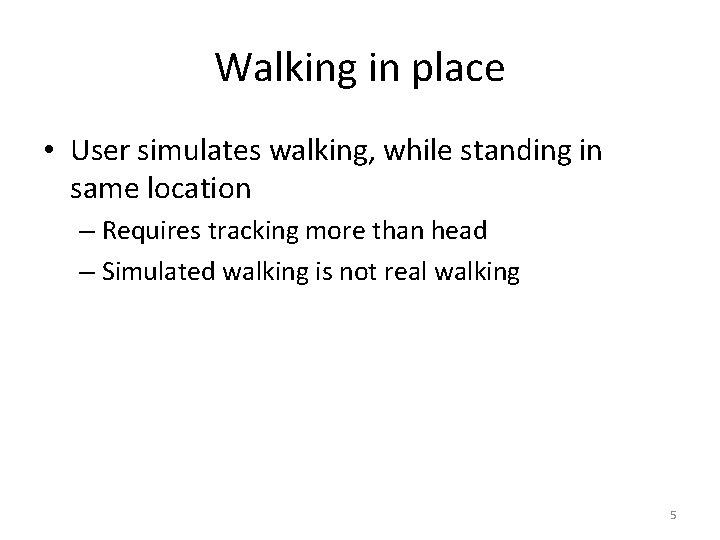 Walking in place

• User simulates walking, while standing in same location
– Requires tracking more than head
– Simulated walking is not real walking

5